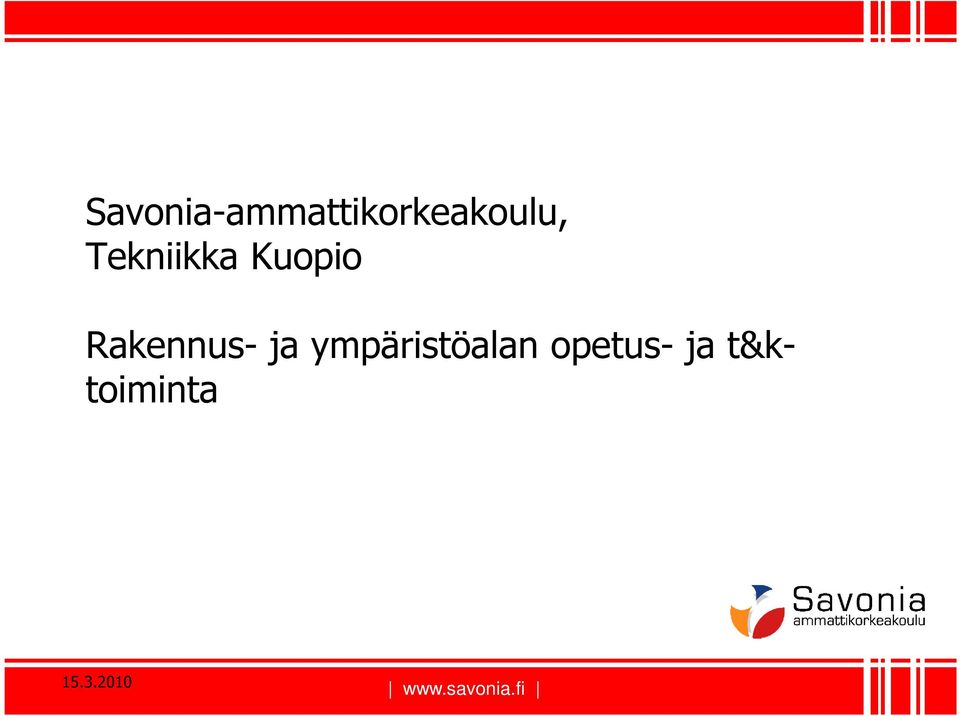 Savonia-ammattikorkeakoulu, Tekniikka Kuopio

Rakennus- ja ympäristöalan opetus- ja t&k-toiminta

Savonia
ammattikorkeakoulu

15.3.2010

| www.savonia.fi |